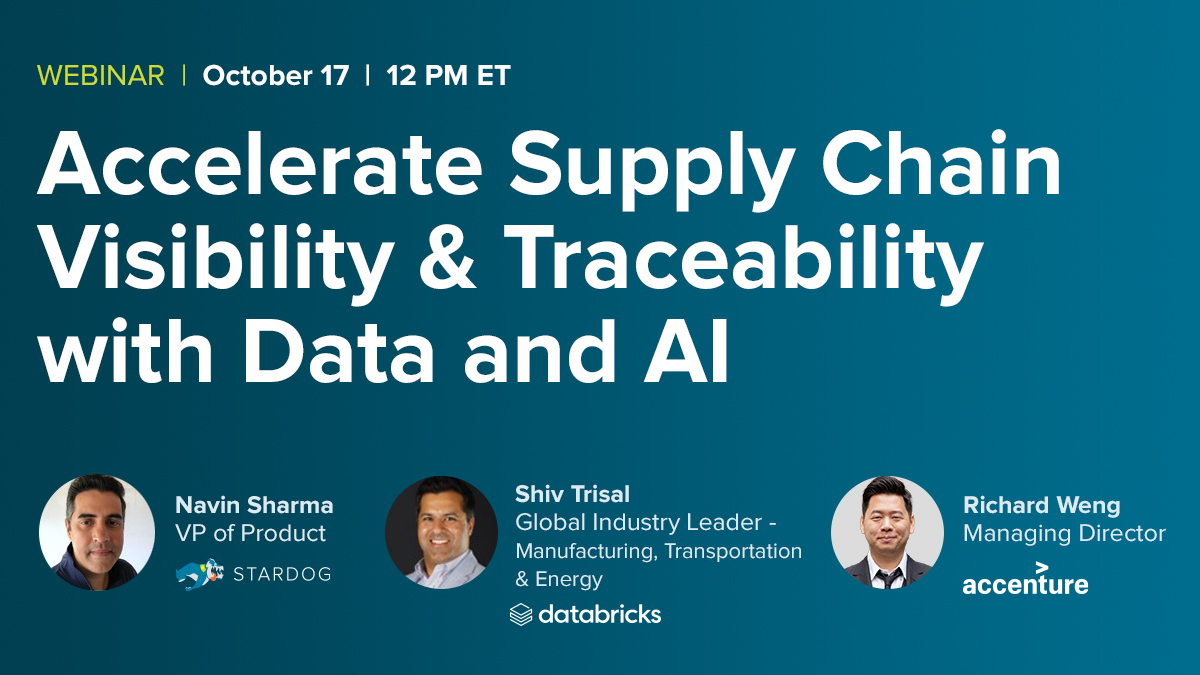 WEBINAR | October 17 | 12 PM ET

Accelerate Supply Chain Visibility & Traceability with Data and AI

Navin Sharma
VP of Product
STARDOG

Shiv Trisal
Global Industry Leader - Manufacturing, Transportation & Energy
databricks

Richard Weng
Managing Director
accenture